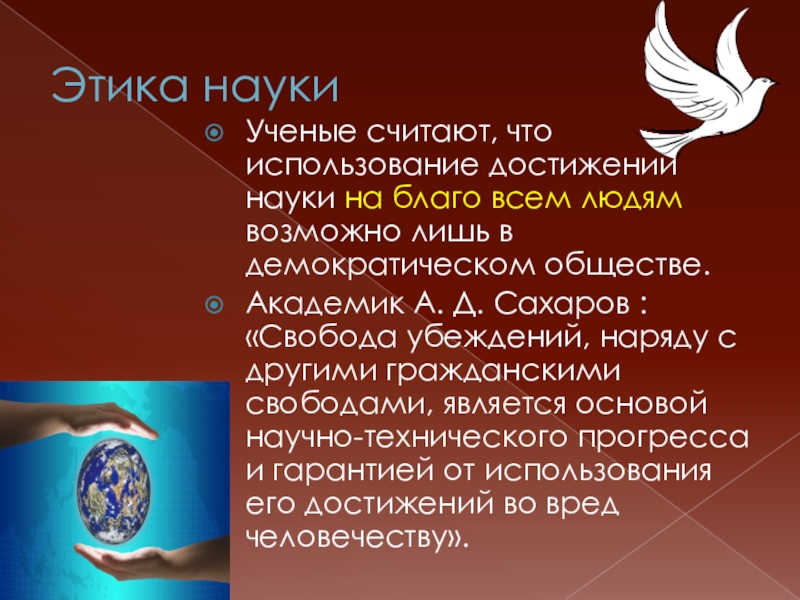 Этика науки

Ученые считают, что использование достижений науки на благо всем людям возможно лишь в демократическом обществе.

Академик А. Д. Сахаров : «Свобода убеждений, наряду с другими гражданскими свободами, является основой научно-технического прогресса и гарантией от использования его достижений во вред человечеству».